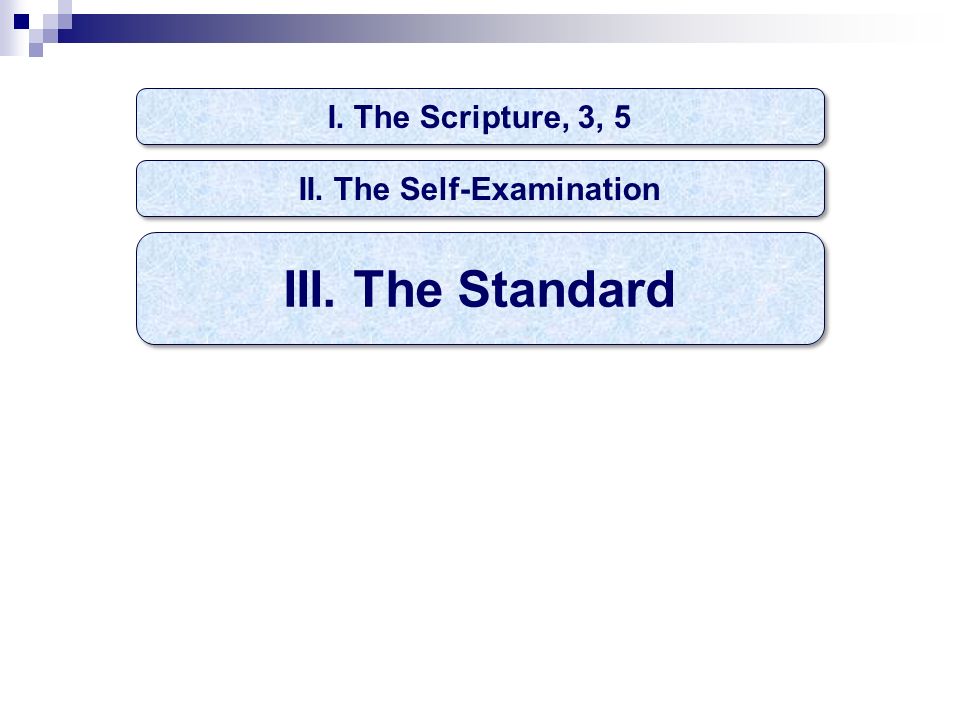 I. The Scripture, 3, 5

II. The Self-Examination

III. The Standard